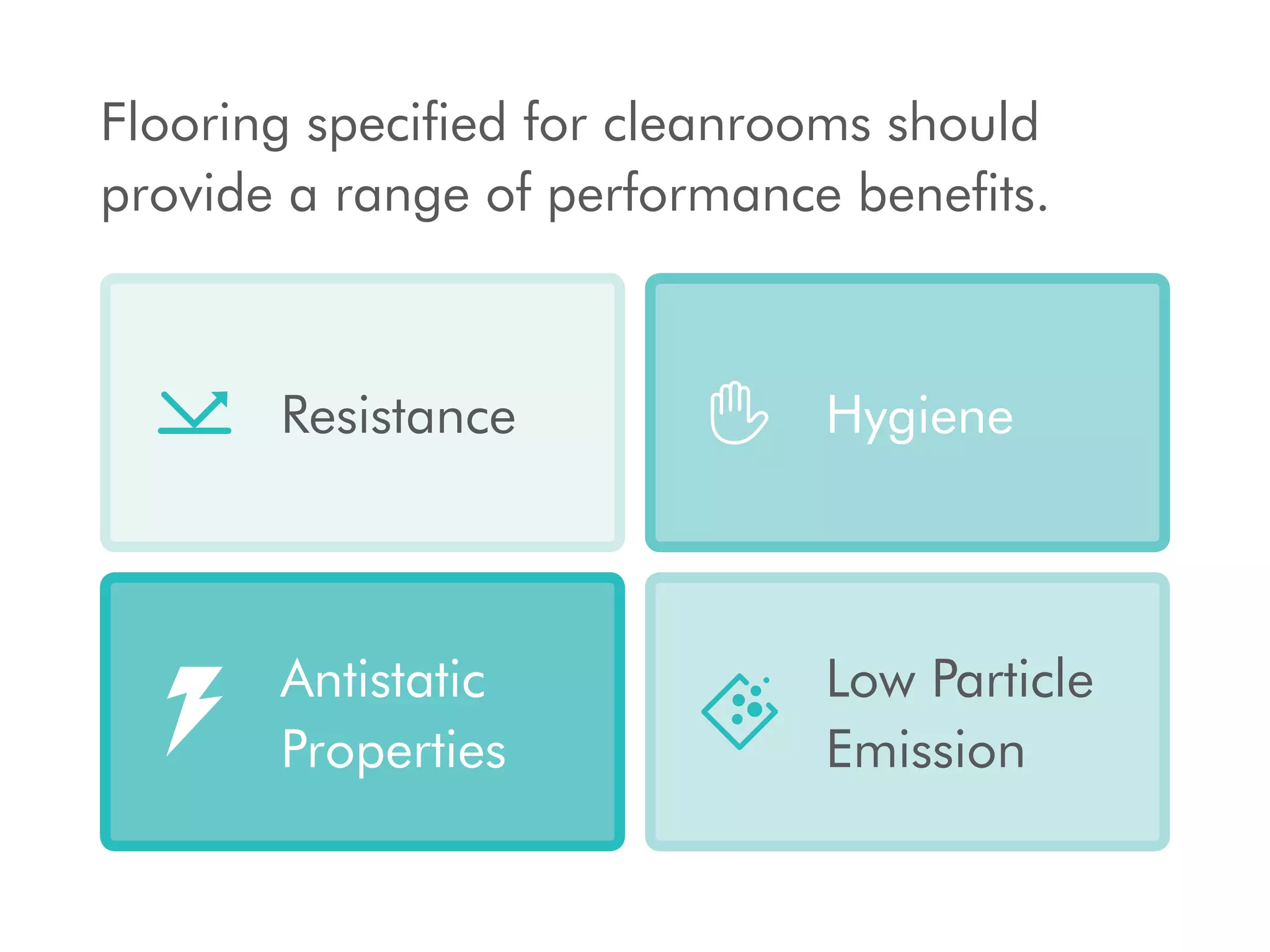 Flooring specified for cleanrooms should provide a range of performance benefits.

Resistance

Hygiene

Antistatic Properties

Low Particle Emission